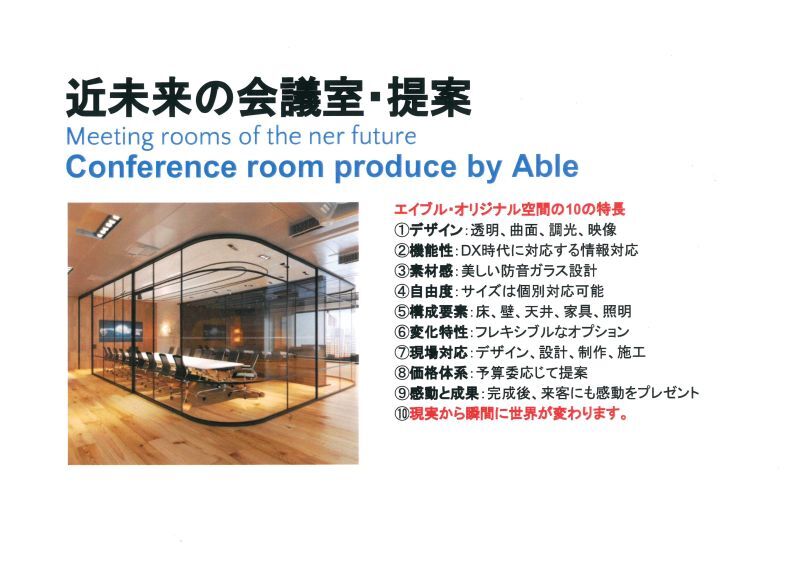 近未来の会議室・提案
Meeting rooms of the ner future
Conference room produce by Able

エイブル・オリジナル空間の10の特長
①デザイン：透明、曲面、調光、映像
②機能性：DX時代に対応する情報対応
③素材感：美しい防音ガラス設計
④自由度：サイズは個別対応可能
⑤構成要素：床、壁、天井、家具、照明
⑥変化特性：フレキシブルなオプション
⑦現場対応：デザイン、設計、制作、施工
⑧価格体系：予算委応じて提案
⑨感動と成果：完成後、来客にも感動をプレゼント
⑩現実から瞬間に世界が変わります。